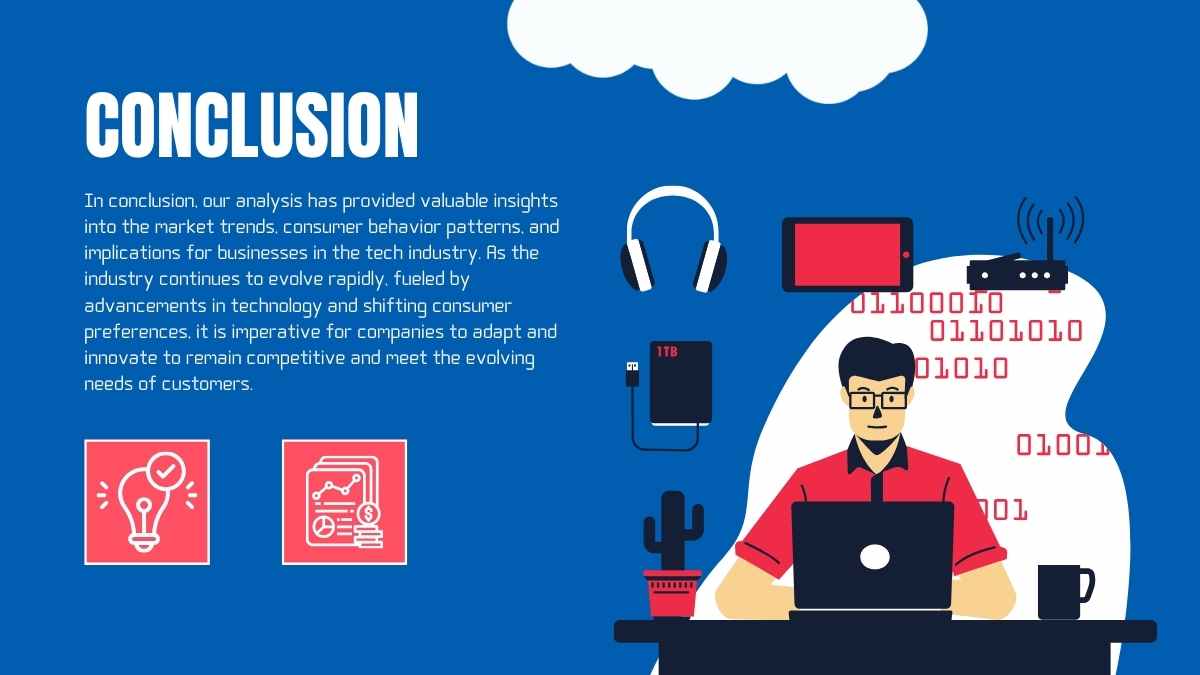 CONCLUSION

In conclusion, our analysis has provided valuable insights into the market trends, consumer behavior patterns, and implications for businesses in the tech industry. As the industry continues to evolve rapidly, fueled by advancements in technology and shifting consumer preferences, it is imperative for companies to adapt and innovate to remain competitive and meet the evolving needs of customers.

1TB

01100010
01101010
01010
01001
001